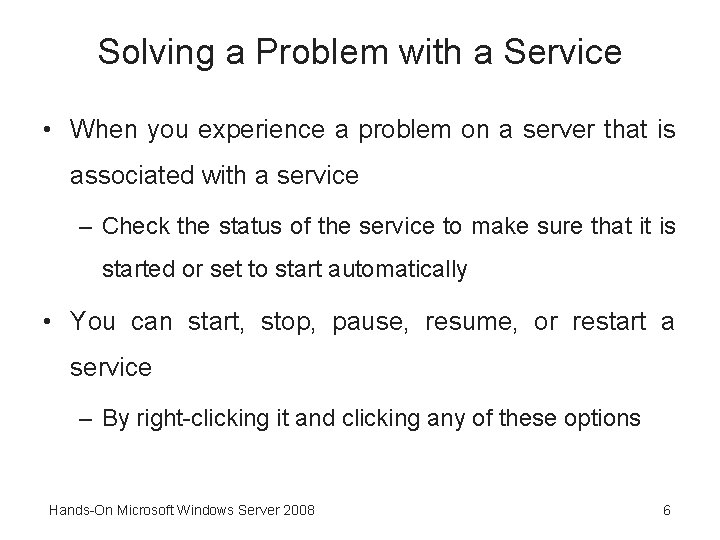 Solving a Problem with a Service

• When you experience a problem on a server that is associated with a service

– Check the status of the service to make sure that it is started or set to start automatically

• You can start, stop, pause, resume, or restart a service

– By right-clicking it and clicking any of these options

Hands-On Microsoft Windows Server 2008

6